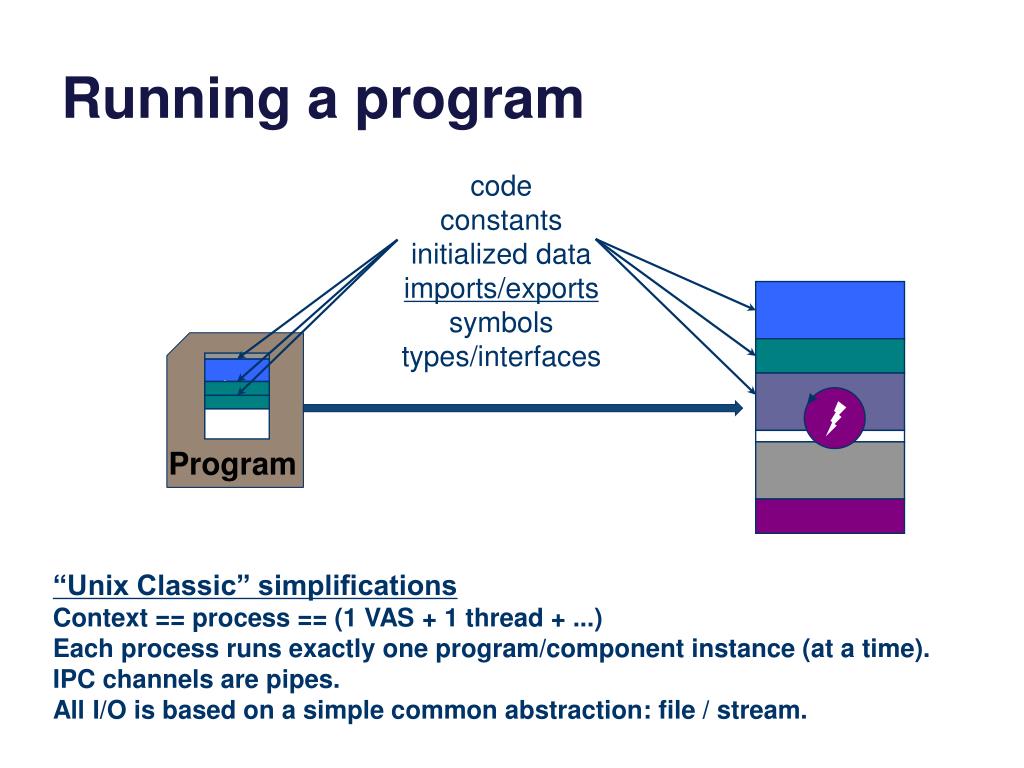 Running a program

code
constants
initialized data
imports/exports
symbols
types/interfaces

Program

“Unix Classic” simplifications
Context == process == (1 VAS + 1 thread + ...)
Each process runs exactly one program/component instance (at a time).
IPC channels are pipes.
All I/O is based on a simple common abstraction: file / stream.